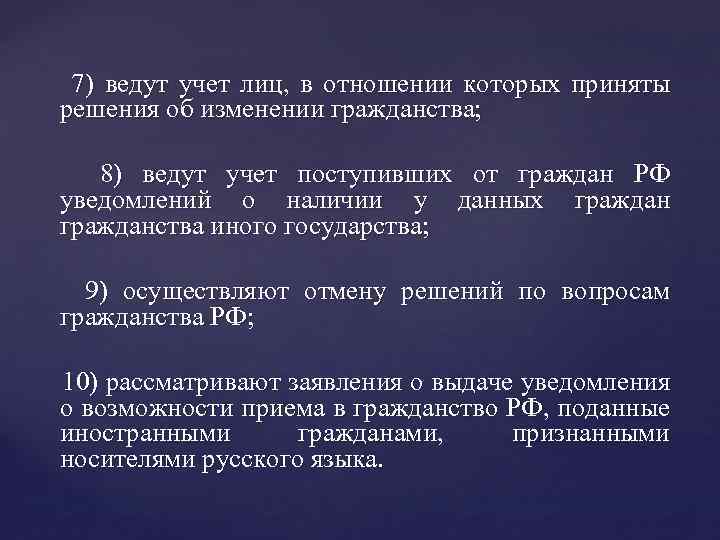 7) ведут учет лиц, в отношении которых приняты решения об изменении гражданства;

8) ведут учет поступивших от граждан РФ уведомлений о наличии у данных граждан гражданства иного государства;

9) осуществляют отмену решений по вопросам гражданства РФ;

10) рассматривают заявления о выдаче уведомления о возможности приема в гражданство РФ, поданные иностранными гражданами, признанными носителями русского языка.